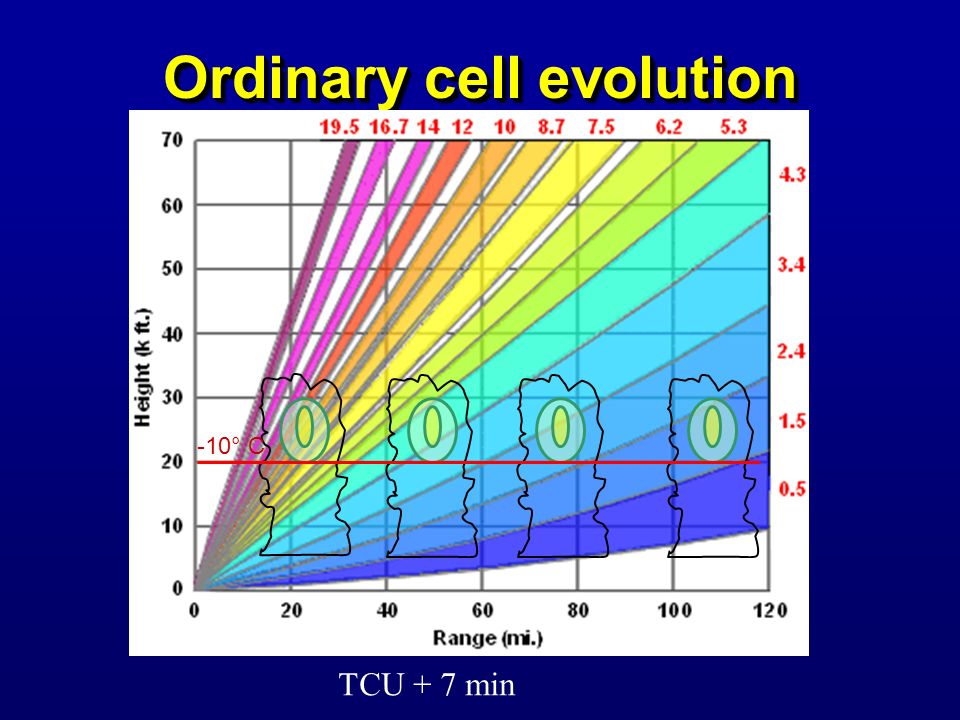 Ordinary cell evolution

19.5 16.7 14 12 10 8.7 7.5 6.2 5.3

4.3
3.4
2.4
1.5
0.5

70
60
50
40
30
20
10
0

Height (k ft.)

-10° C

0 20 40 60 80 100 120

Range (mi.)

TCU + 7 min